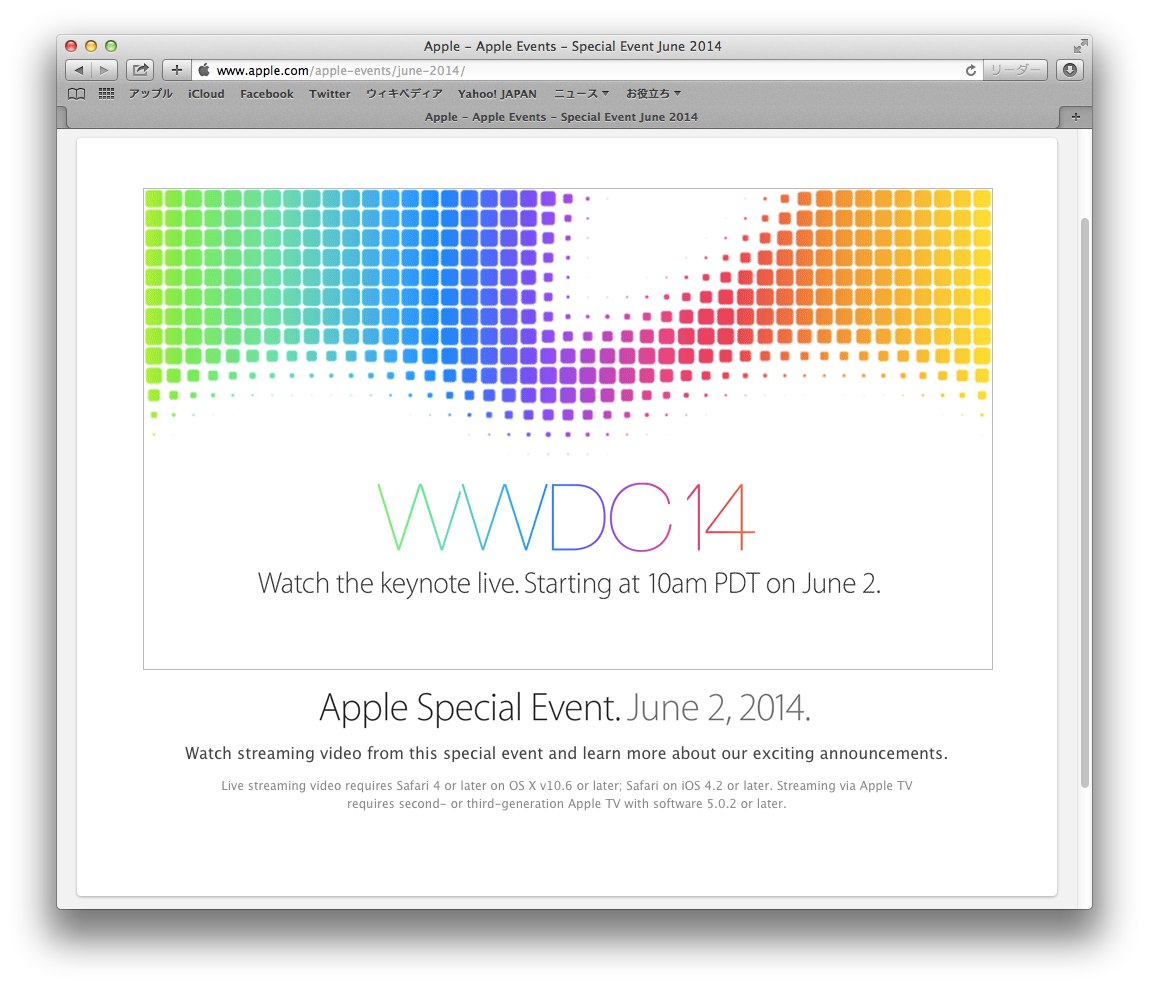 Apple – Apple Events – Special Event June 2014

www.apple.com/apple-events/june-2014/

リーダー

アップル iCloud Facebook Twitter ウィキペディア Yahoo! JAPAN ニュース お役立ち

Apple – Apple Events – Special Event June 2014

WWDC14

Watch the keynote live. Starting at 10am PDT on June 2.

Apple Special Event. June 2, 2014.

Watch streaming video from this special event and learn more about our exciting announcements.

Live streaming video requires Safari 4 or later on OS X v10.6 or later; Safari on iOS 4.2 or later. Streaming via Apple TV requires second- or third-generation Apple TV with software 5.0.2 or later.